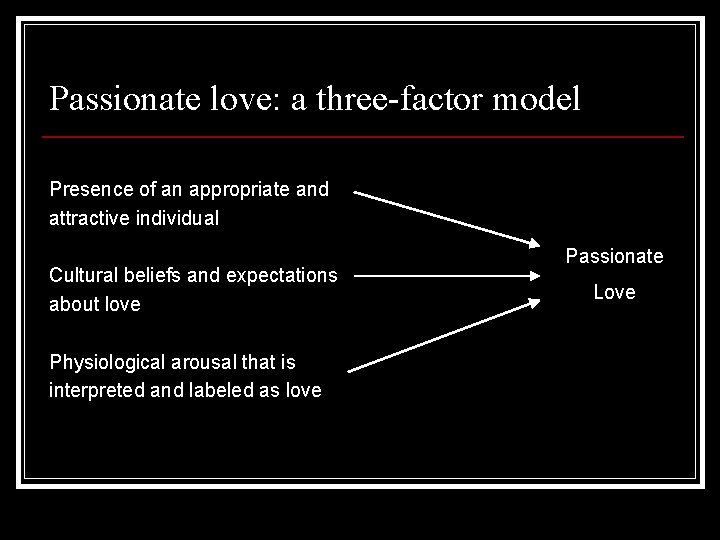 Passionate love: a three-factor model

Presence of an appropriate and attractive individual

Cultural beliefs and expectations about love

Physiological arousal that is interpreted and labeled as love

Passionate Love